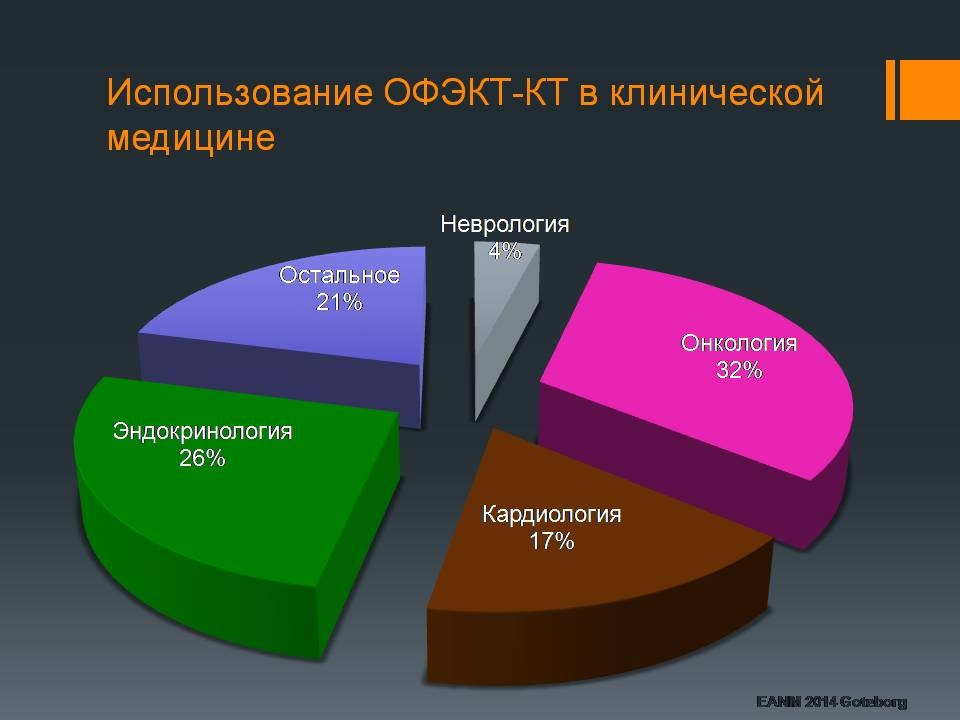 Использование ОФЭКТ-КТ в клинической медицине

Неврология
4%

Остальное
21%

Онкология
32%

Эндокринология
26%

Кардиология
17%

EANM 2014 Goteborg